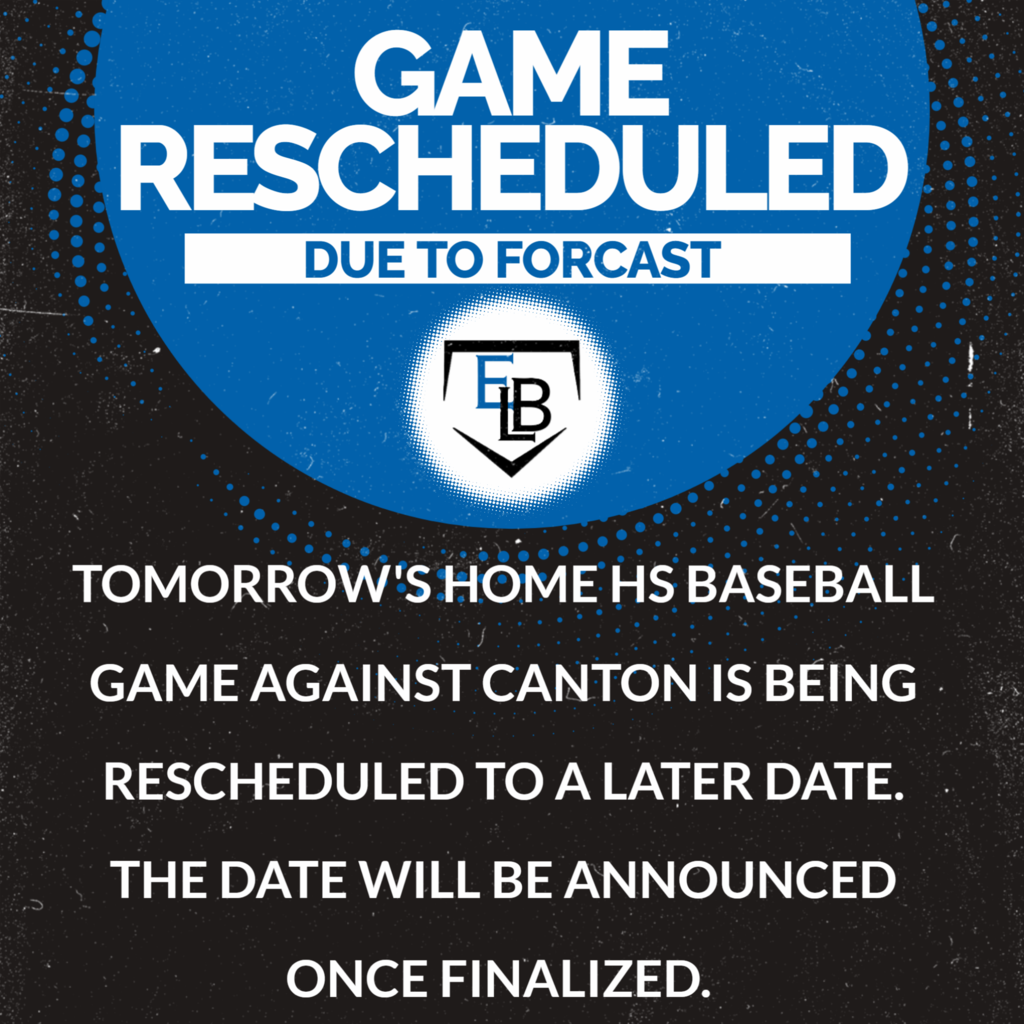 GAME RESCHEDULED

DUE TO FORCAST

ELB

TOMORROW'S HOME HS BASEBALL GAME AGAINST CANTON IS BEING RESCHEDULED TO A LATER DATE. THE DATE WILL BE ANNOUNCED ONCE FINALIZED.